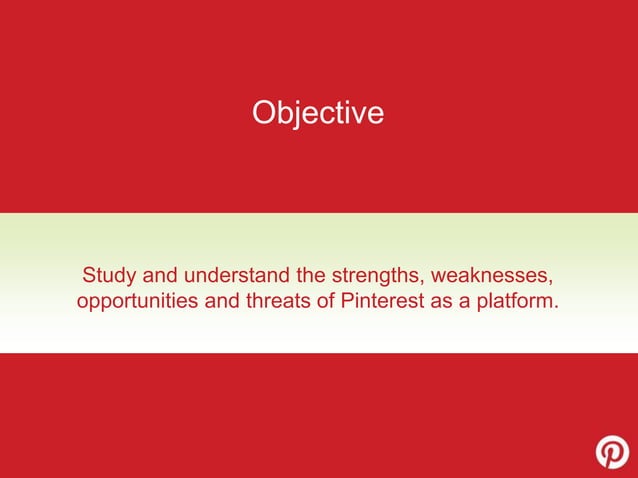 Objective

Study and understand the strengths, weaknesses, opportunities and threats of Pinterest as a platform.